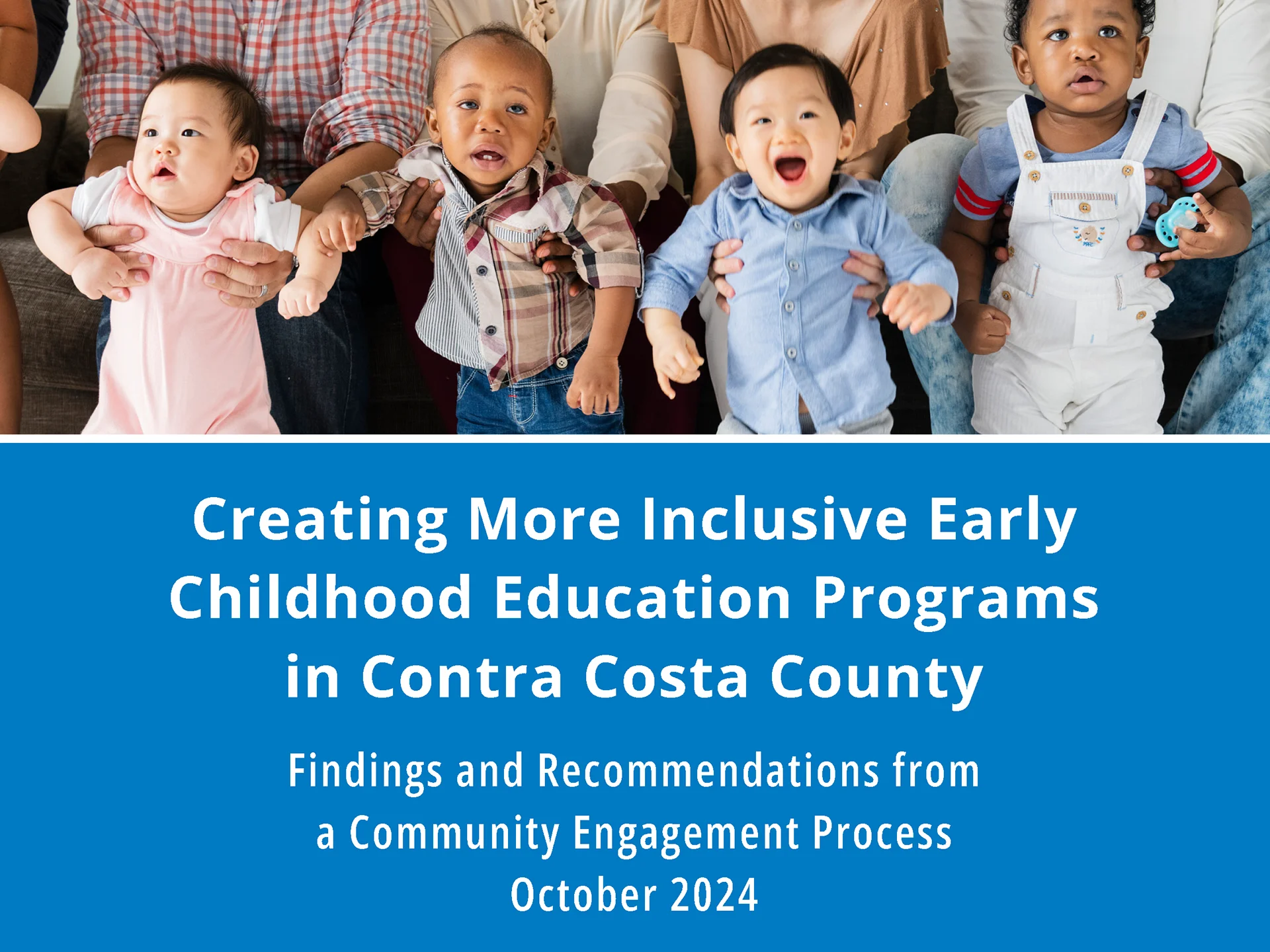 Creating More Inclusive Early Childhood Education Programs in Contra Costa County

Findings and Recommendations from a Community Engagement Process
October 2024